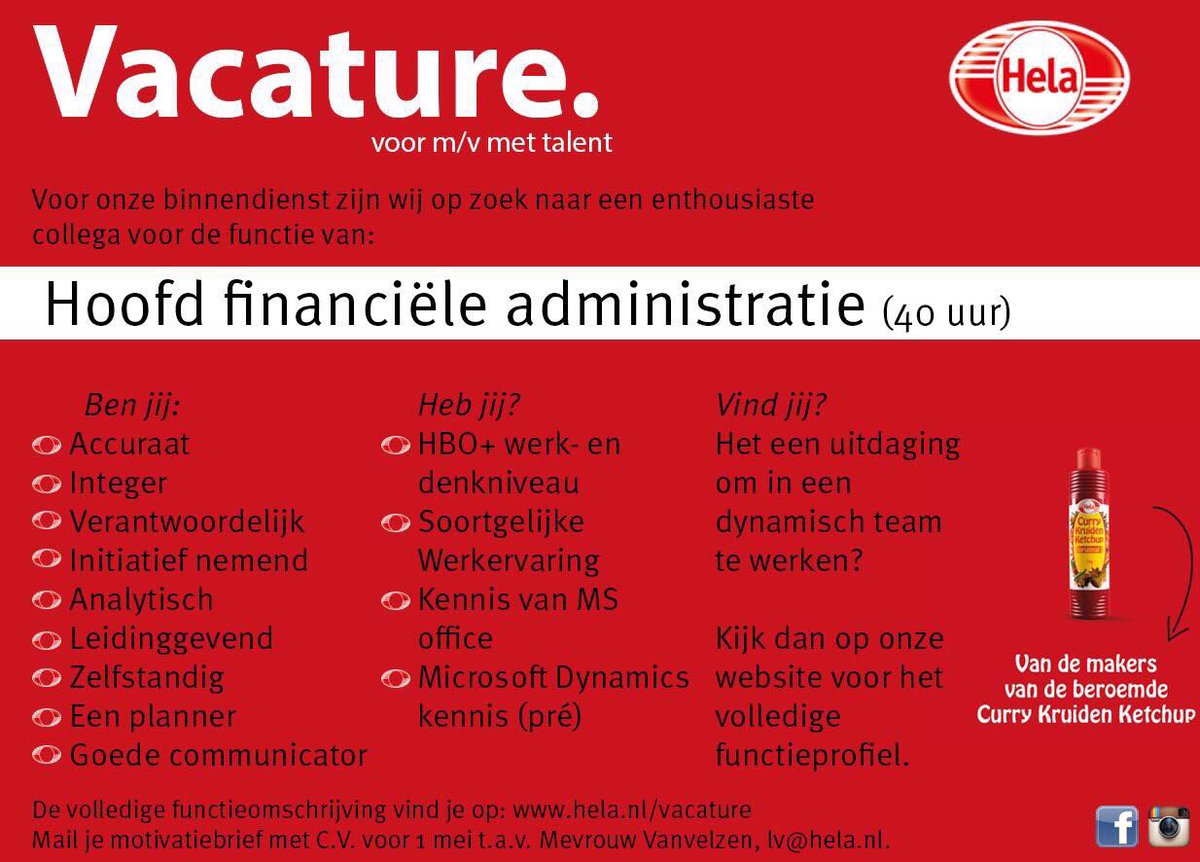 Vacature.
voor m/v met talent

Hela

Voor onze binnendienst zijn wij op zoek naar een enthousiaste collega voor de functie van:

Hoofd financiële administratie (40 uur)

Ben jij:
Accuraat
Integer
Verantwoordelijk
Initiatief nemend
Analytisch
Leidinggevend
Zelfstandig
Een planner
Goede communicator

Heb jij?
HBO+ werk- en denkniveau
Soortgelijke Werkervaring
Kennis van MS office
Microsoft Dynamics kennis (pré)

Vind jij?
Het een uitdaging om in een dynamisch team te werken?

Kijk dan op onze website voor het volledige functieprofiel.

Hela
Curry Kruiden Ketchup

Van de makers van de beroemde Curry Kruiden Ketchup

De volledige functieomschrijving vind je op: www.hela.nl/vacature
Mail je motivatiebrief met C.V. voor 1 mei t.a.v. Mevrouw Vanvelzen, lv@hela.nl.